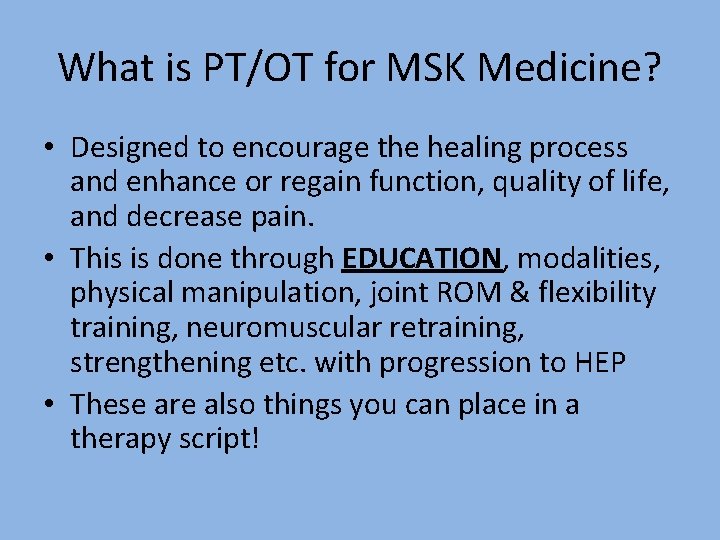 What is PT/OT for MSK Medicine?

• Designed to encourage the healing process and enhance or regain function, quality of life, and decrease pain.

• This is done through EDUCATION, modalities, physical manipulation, joint ROM & flexibility training, neuromuscular retraining, strengthening etc. with progression to HEP

• These are also things you can place in a therapy script!